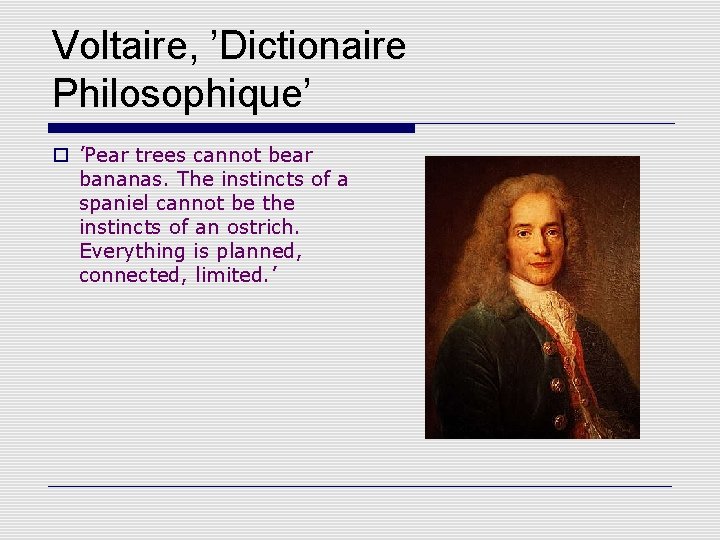 Voltaire, ’Dictionaire Philosophique’

’Pear trees cannot bear bananas. The instincts of a spaniel cannot be the instincts of an ostrich. Everything is planned, connected, limited.’